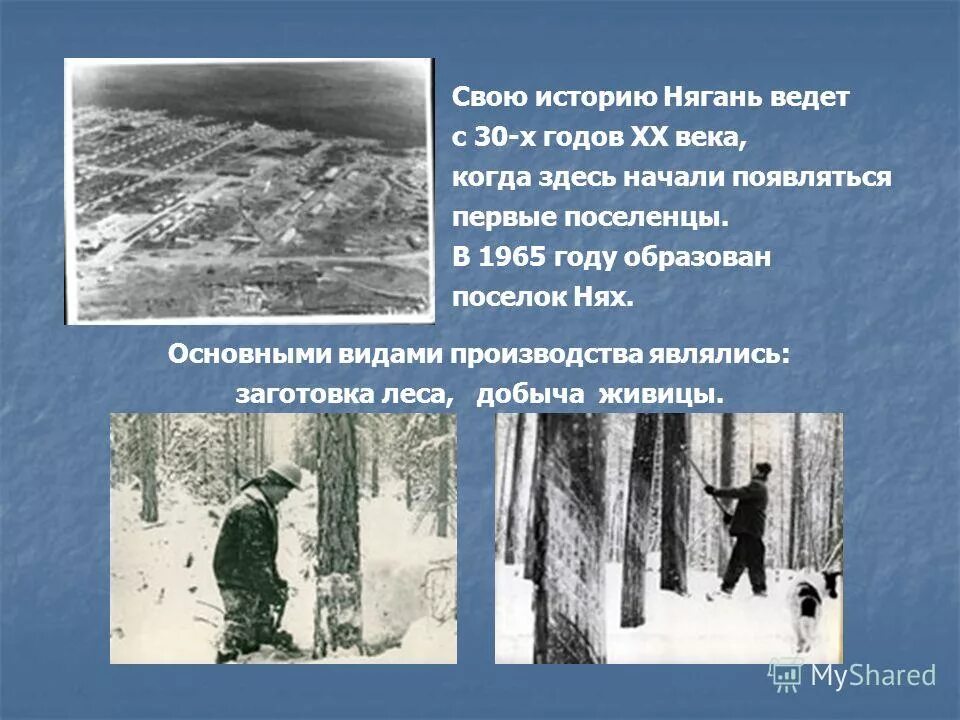 Свою историю Нягань ведет с 30-х годов XX века, когда здесь начали появляться первые поселенцы. В 1965 году образован поселок Нях.

Основными видами производства являлись: заготовка леса, добыча живицы.

MyShared